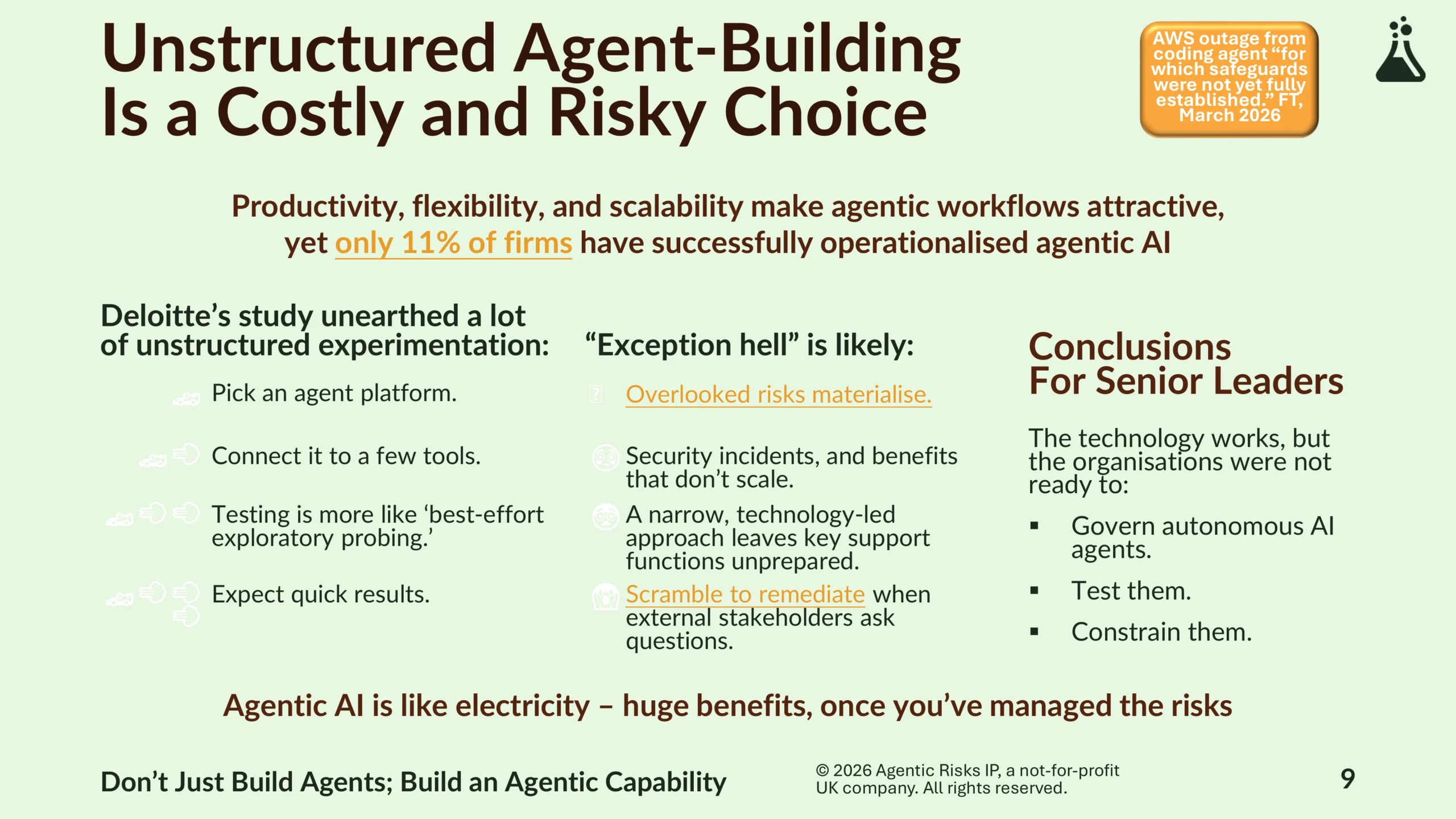 Unstructured Agent-Building Is a Costly and Risky Choice

AWS outage from coding agent “for which safeguards were not yet fully established.” FT, March 2026

Productivity, flexibility, and scalability make agentic workflows attractive, yet only 11% of firms have successfully operationalised agentic AI

Deloitte’s study unearthed a lot of unstructured experimentation:

Pick an agent platform.

Connect it to a few tools.

Testing is more like ‘best-effort exploratory probing.’

Expect quick results.

“Exception hell” is likely:

Overlooked risks materialise.

Security incidents, and benefits that don’t scale.

A narrow, technology-led approach leaves key support functions unprepared.

Scramble to remediate when external stakeholders ask questions.

Conclusions For Senior Leaders

The technology works, but the organisations were not ready to:

▪ Govern autonomous AI agents.

▪ Test them.

▪ Constrain them.

Agentic AI is like electricity – huge benefits, once you’ve managed the risks

Don’t Just Build Agents; Build an Agentic Capability

© 2026 Agentic Risks IP, a not-for-profit UK company. All rights reserved.

9